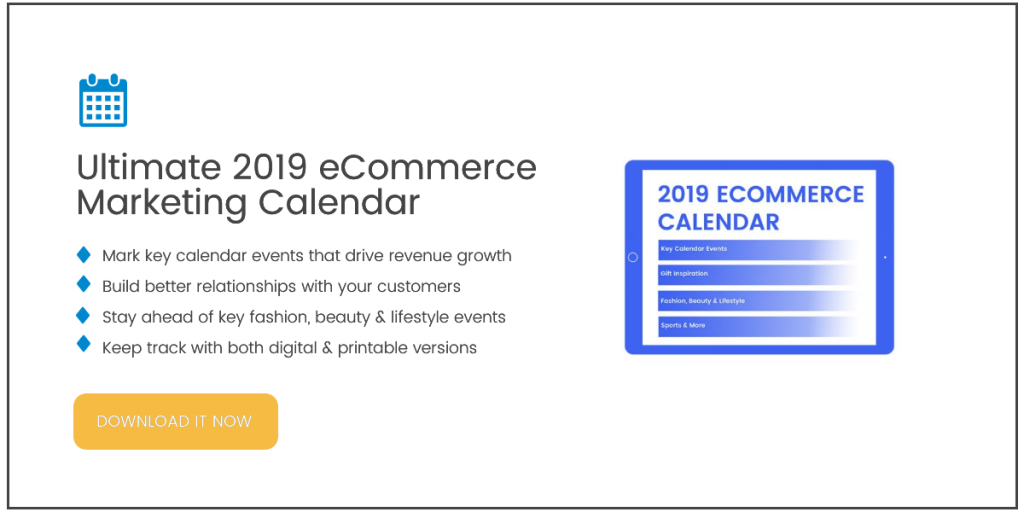 Ultimate 2019 eCommerce Marketing Calendar

Mark key calendar events that drive revenue growth
Build better relationships with your customers
Stay ahead of key fashion, beauty & lifestyle events
Keep track with both digital & printable versions

DOWNLOAD IT NOW

2019 ECOMMERCE CALENDAR

Key Calendar Events
Gift Inspiration
Fashion, Beauty & Lifestyle
Sports & More